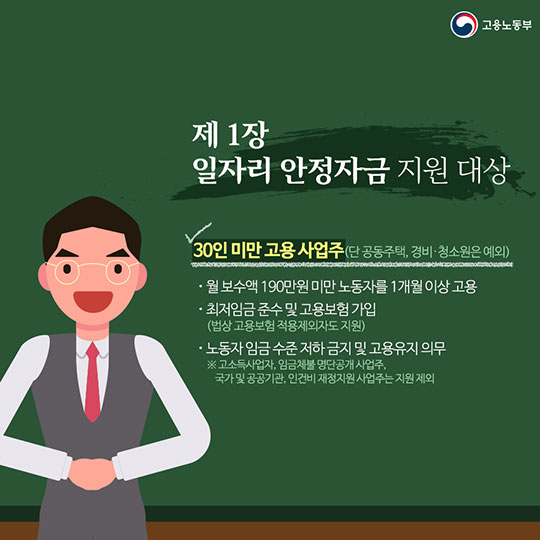 고용노동부

제 1장
일자리 안정자금 지원 대상

30인 미만 고용 사업주(단 공동주택, 경비·청소원은 예외)

· 월 보수액 190만원 미만 노동자를 1개월 이상 고용
· 최저임금 준수 및 고용보험 가입
(법상 고용보험 적용제외자도 지원)
· 노동자 임금 수준 저하 금지 및 고용유지 의무
※ 고소득사업자, 임금체불 명단공개 사업주, 국가 및 공공기관, 인건비 재정지원 사업주는 지원 제외